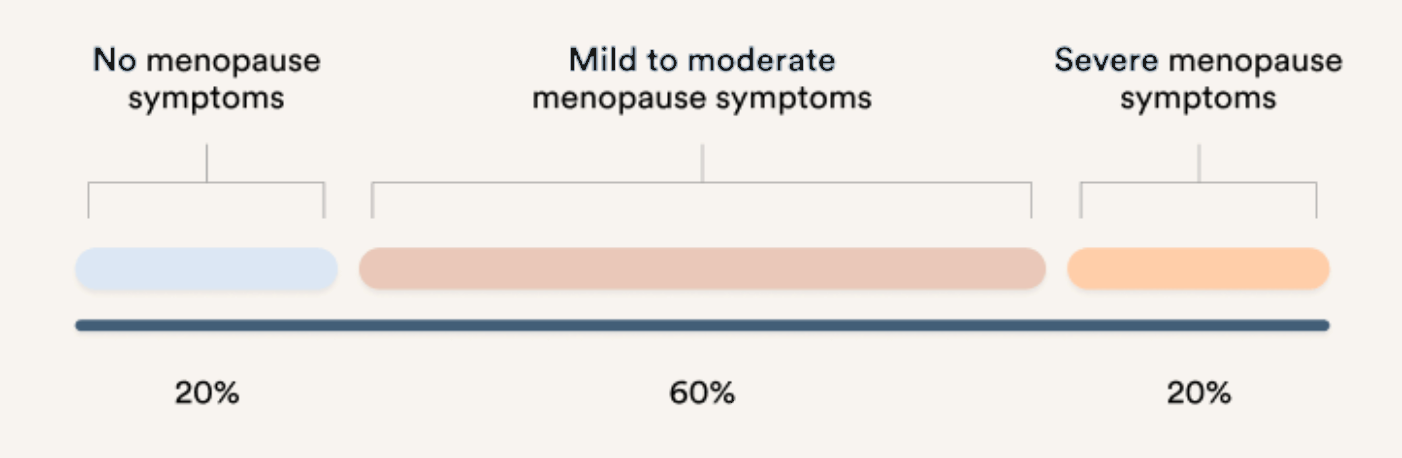 No menopause symptoms

Mild to moderate menopause symptoms

Severe menopause symptoms

20%

60%

20%